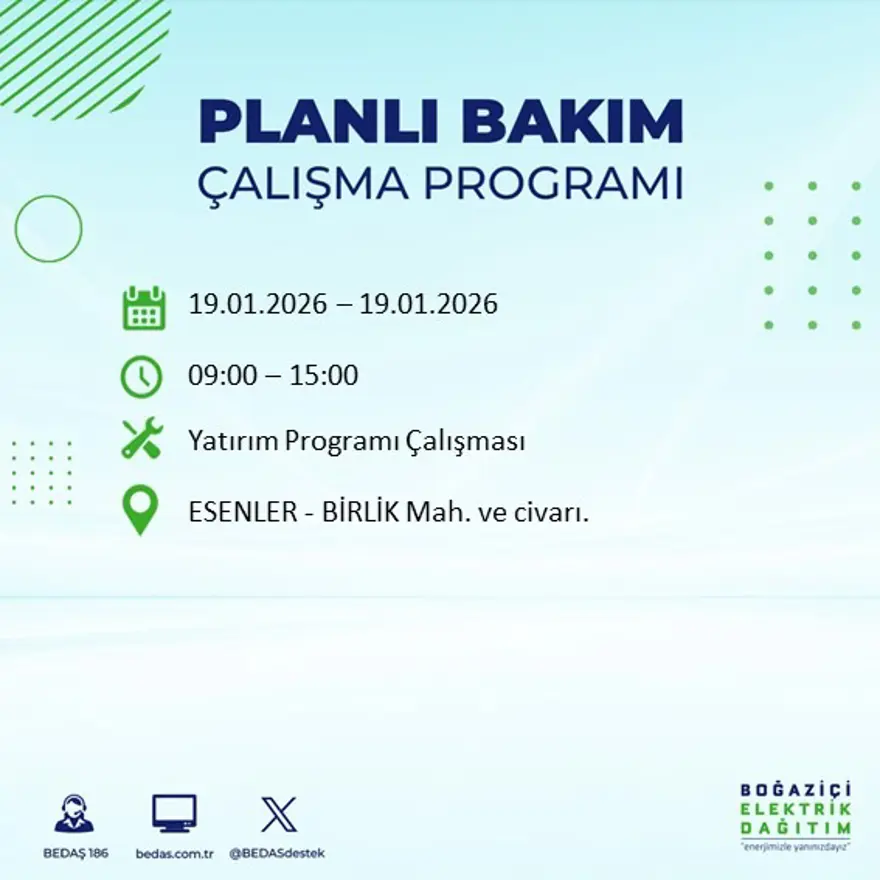 PLANLI BAKIM
ÇALIŞMA PROGRAMI

19.01.2026 – 19.01.2026

09:00 – 15:00

Yatırım Programı Çalışması

ESENLER - BİRLİK Mah. ve civarı.

BEDAŞ 186
bedas.com.tr
@BEDASdestek

BOĞAZİÇİ
ELEKTRİK
DAĞITIM
"enerjimizle yanınızdayız"